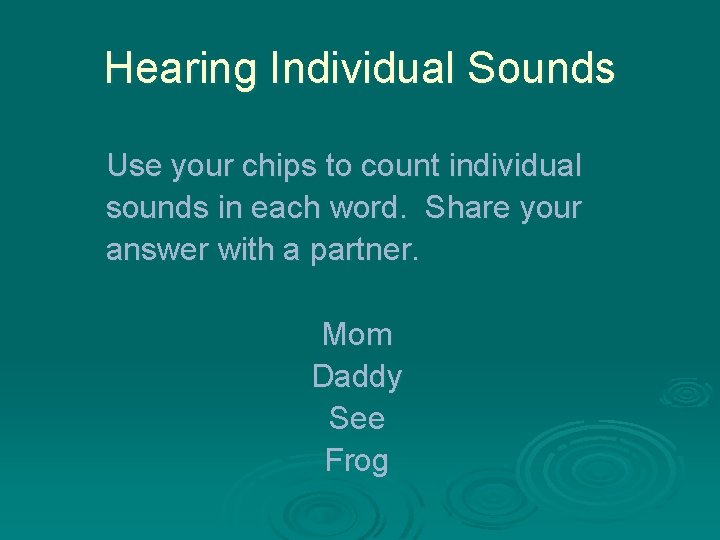 Hearing Individual Sounds

Use your chips to count individual sounds in each word.  Share your answer with a partner.

Mom
Daddy
See
Frog